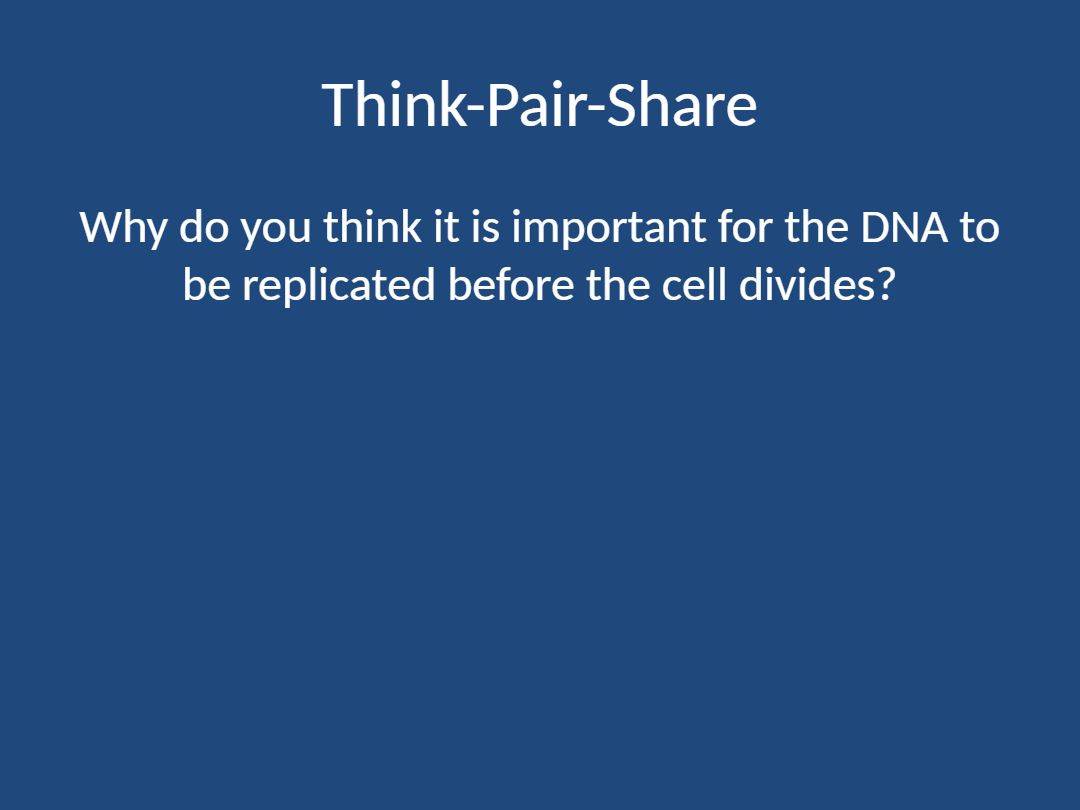 Think-Pair-Share

Why do you think it is important for the DNA to be replicated before the cell divides?